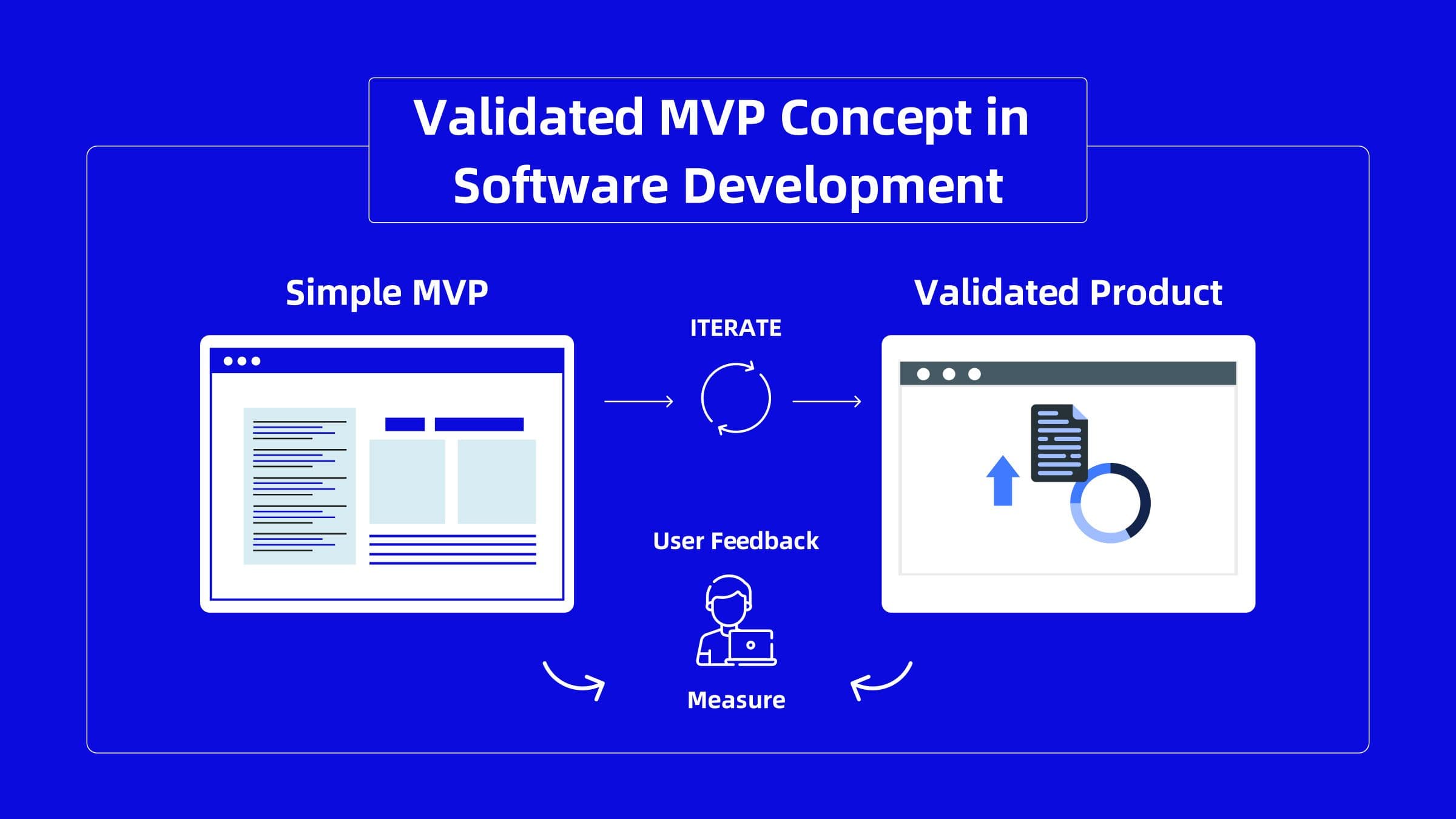 Validated MVP Concept in Software Development

Simple MVP

ITERATE

Validated Product

User Feedback

Measure